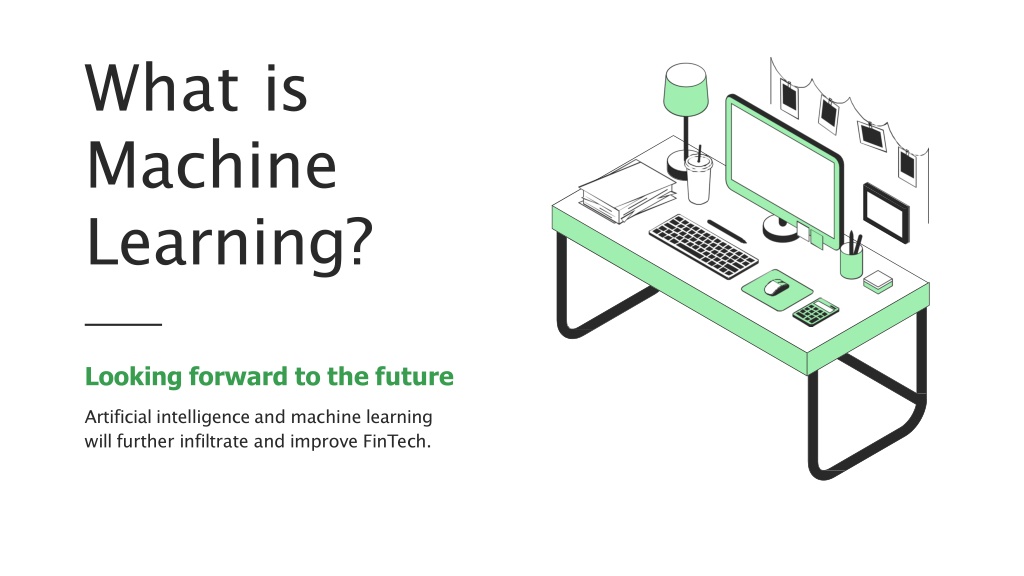 What is Machine Learning?

Looking forward to the future

Artificial intelligence and machine learning will further infiltrate and improve FinTech.